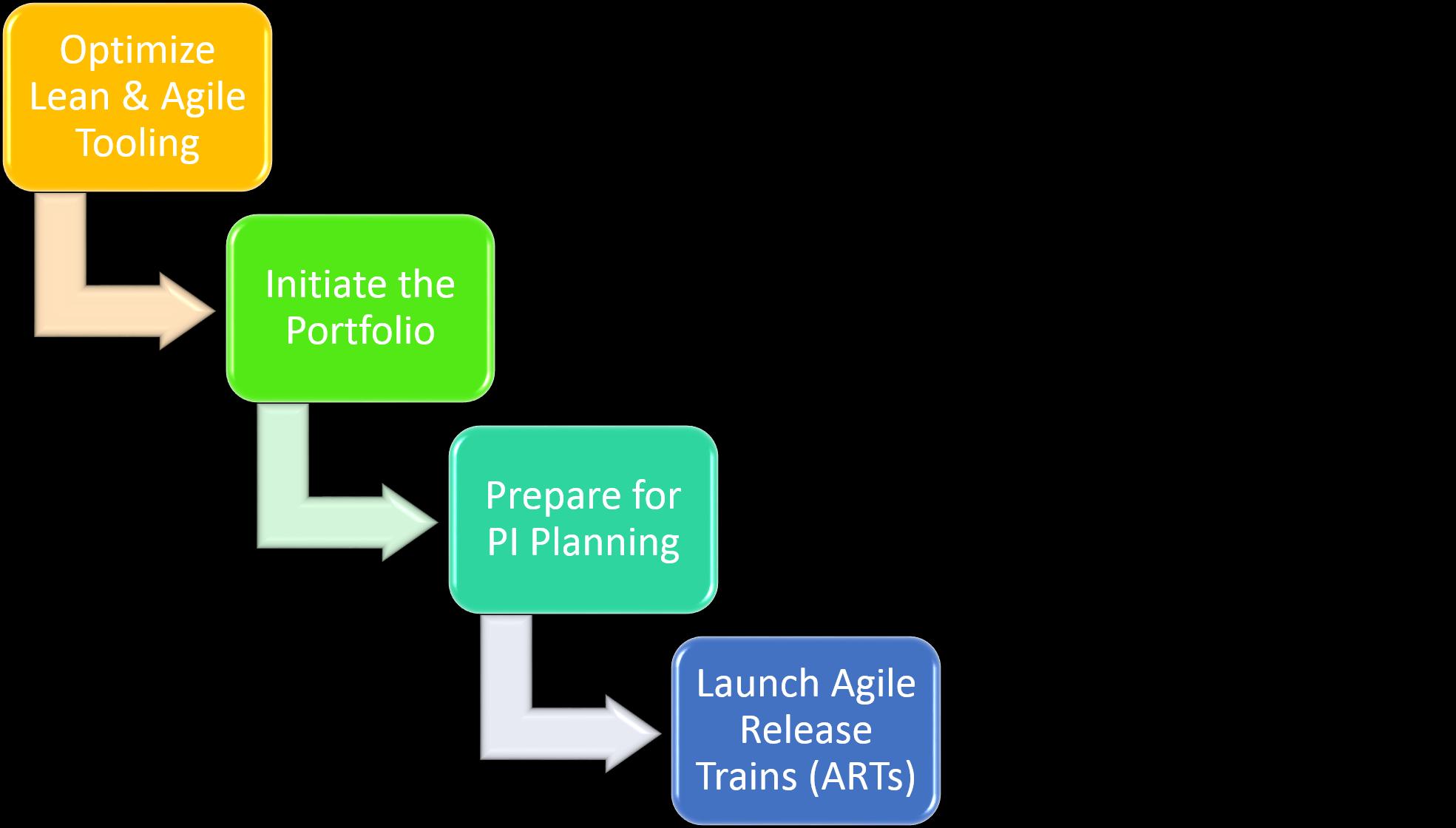 Optimize Lean & Agile Tooling

Initiate the Portfolio

Prepare for PI Planning

Launch Agile Release Trains (ARTs)